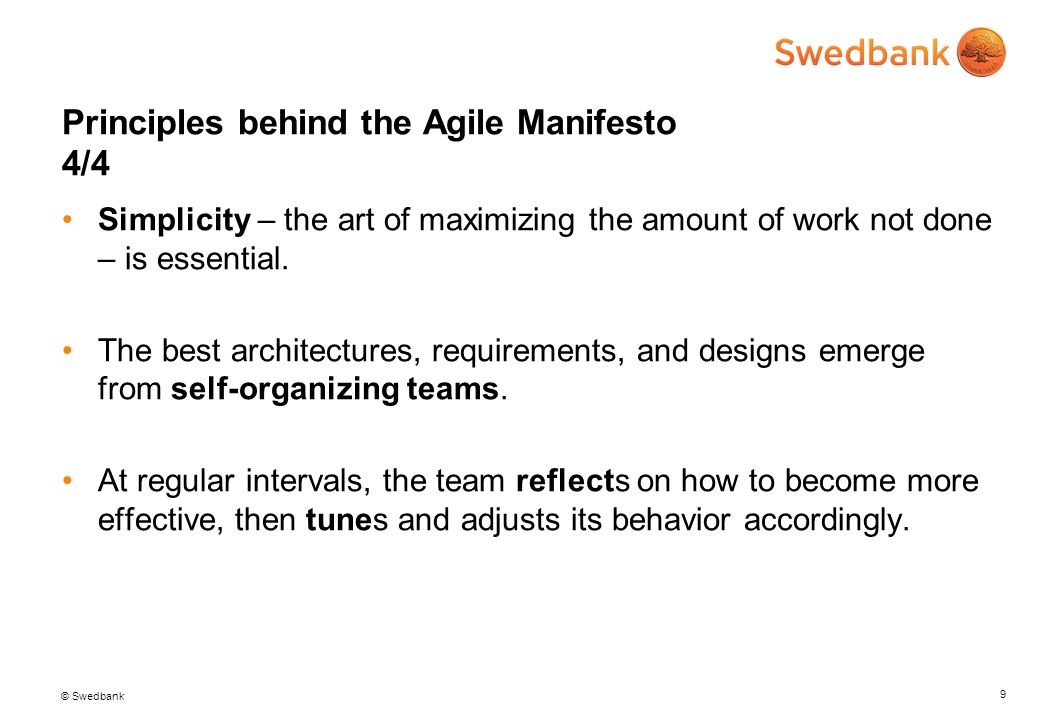 Swedbank

Principles behind the Agile Manifesto 4/4

• Simplicity – the art of maximizing the amount of work not done – is essential.

• The best architectures, requirements, and designs emerge from self-organizing teams.

• At regular intervals, the team reflects on how to become more effective, then tunes and adjusts its behavior accordingly.

© Swedbank

9